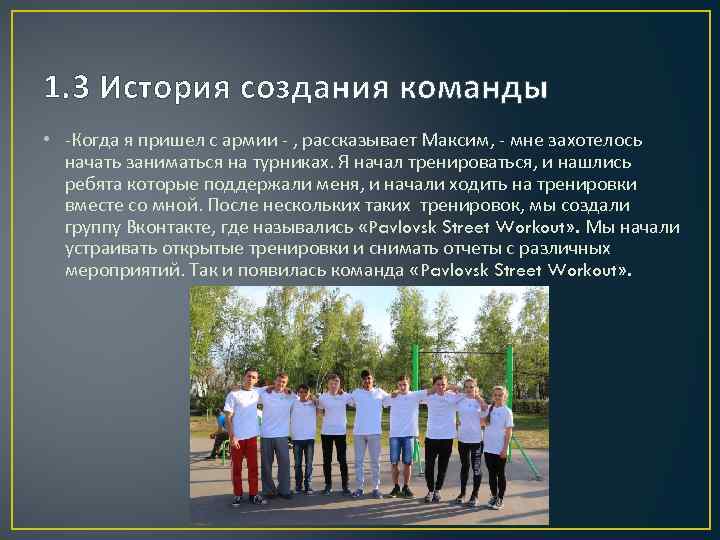 1.3 История создания команды

• -Когда я пришел с армии - , рассказывает Максим, - мне захотелось начать заниматься на турниках. Я начал тренироваться, и нашлись ребята которые поддержали меня, и начали ходить на тренировки вместе со мной. После нескольких таких тренировок, мы создали группу Вконтакте, где назывались «Pavlovsk Street Workout». Мы начали устраивать открытые тренировки и снимать отчеты с различных мероприятий. Так и появилась команда «Pavlovsk Street Workout».